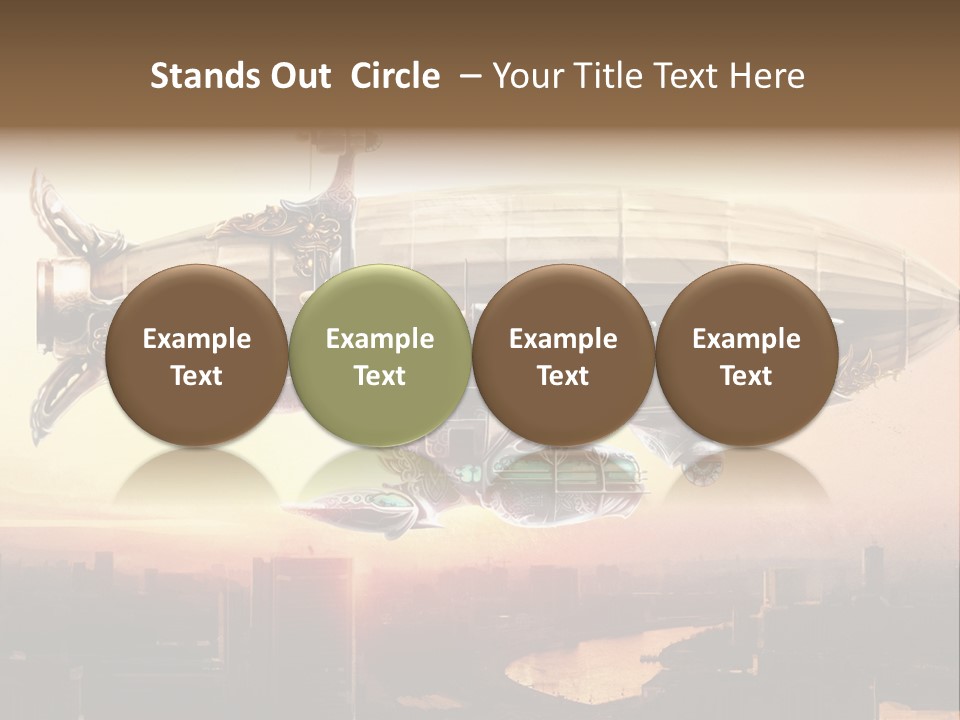 Stands Out Circle – Your Title Text Here

Example Text

Example Text

Example Text

Example Text